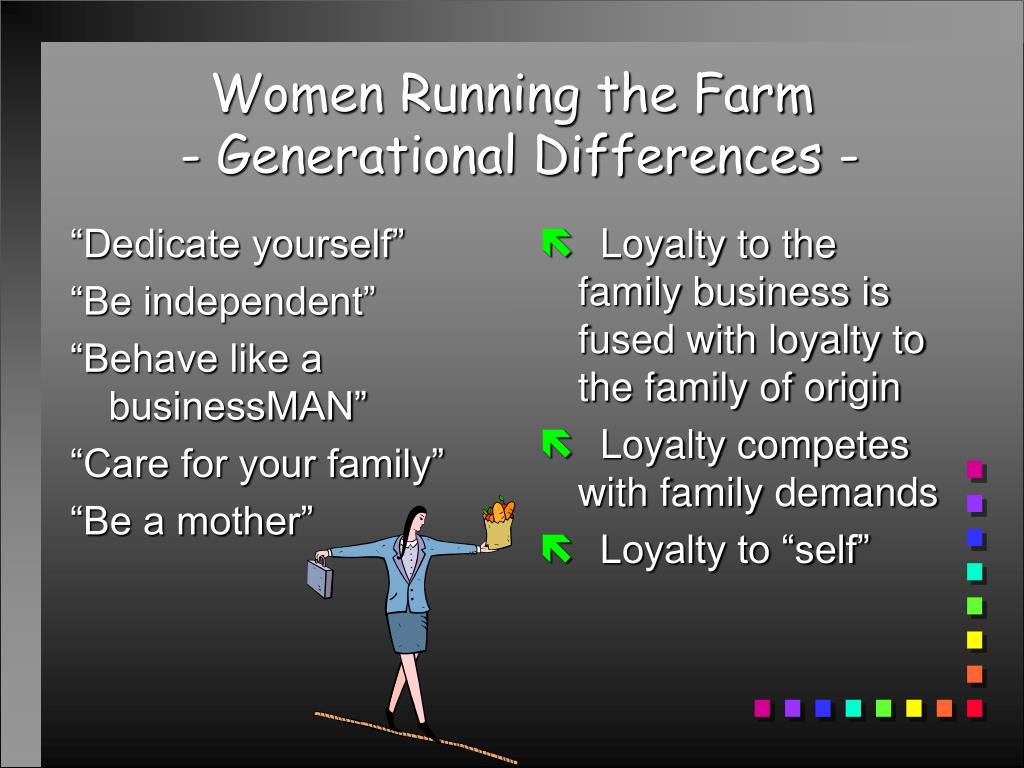 Women Running the Farm
- Generational Differences -

“Dedicate yourself”

“Be independent”

“Behave like a businessMAN”

“Care for your family”

“Be a mother”

Loyalty to the family business is fused with loyalty to the family of origin

Loyalty competes with family demands

Loyalty to “self”